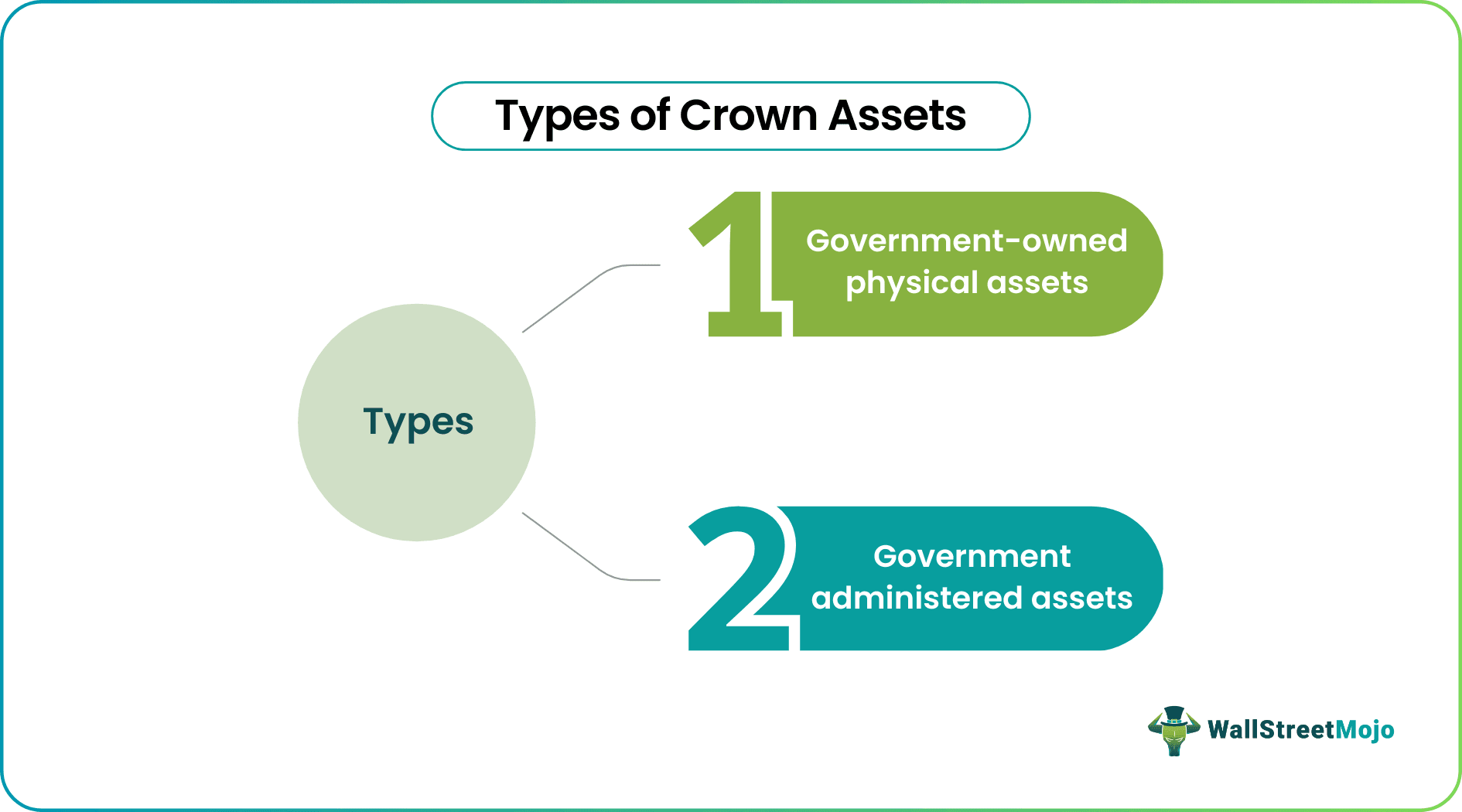 Types of Crown Assets

Types

1 Government-owned physical assets

2 Government administered assets

WallStreetMojo